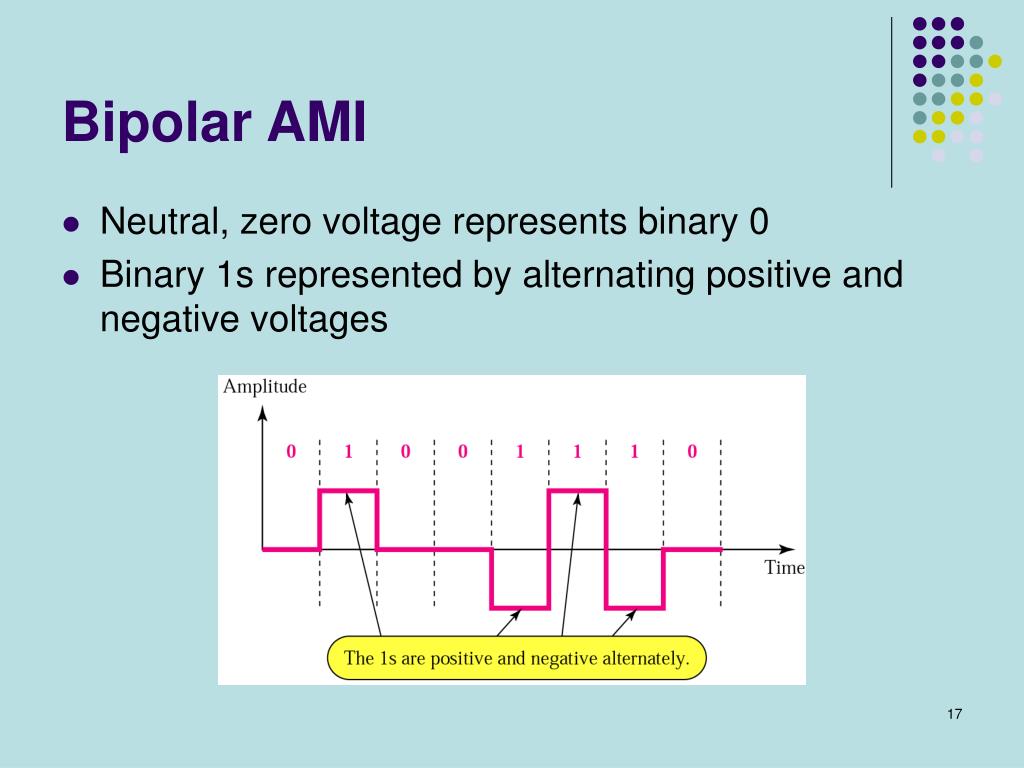 Bipolar AMI

- Neutral, zero voltage represents binary 0
- Binary 1s represented by alternating positive and negative voltages

Amplitude

0 1 0 0 1 1 1 0

Time

The 1s are positive and negative alternately.

17